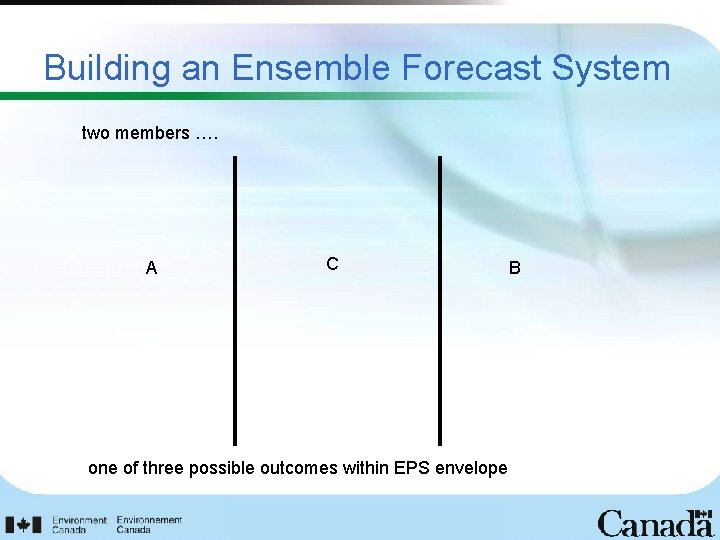 Building an Ensemble Forecast System

two members ....

A

C

B

one of three possible outcomes within EPS envelope

Environment Canada Environnement Canada

Canada